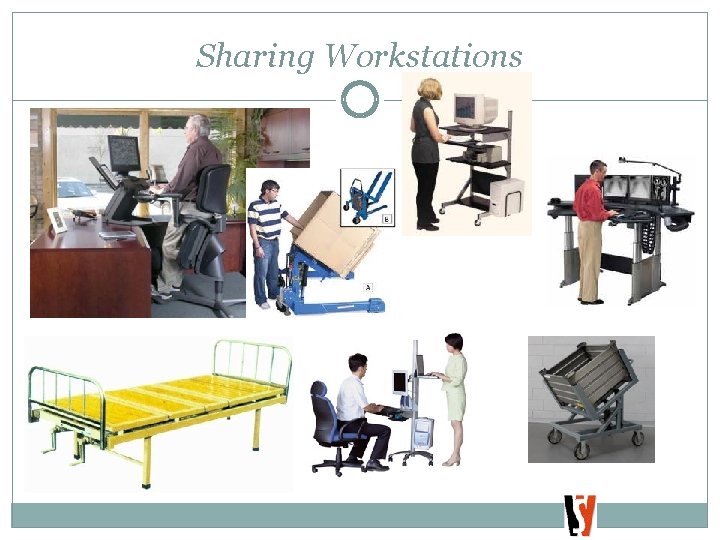 Sharing Workstations

B

A